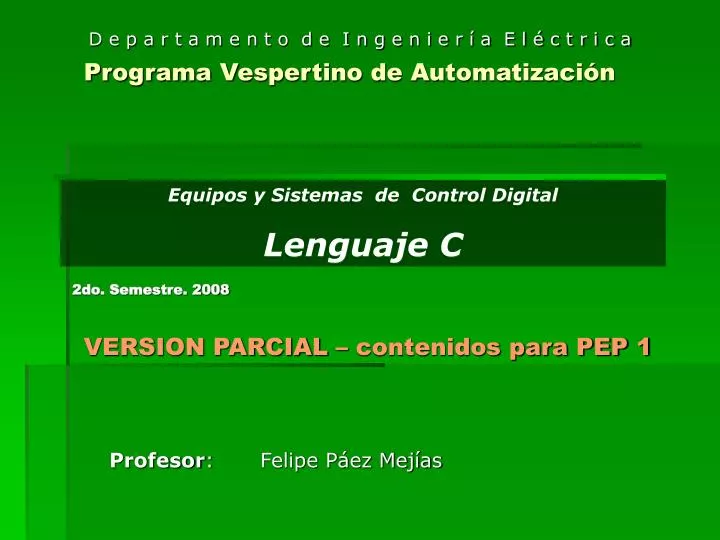 Departamento de Ingeniería Eléctrica
Programa Vespertino de Automatización

Equipos y Sistemas de Control Digital

Lenguaje C

2do. Semestre. 2008

VERSION PARCIAL – contenidos para PEP 1

Profesor: Felipe Páez Mejías